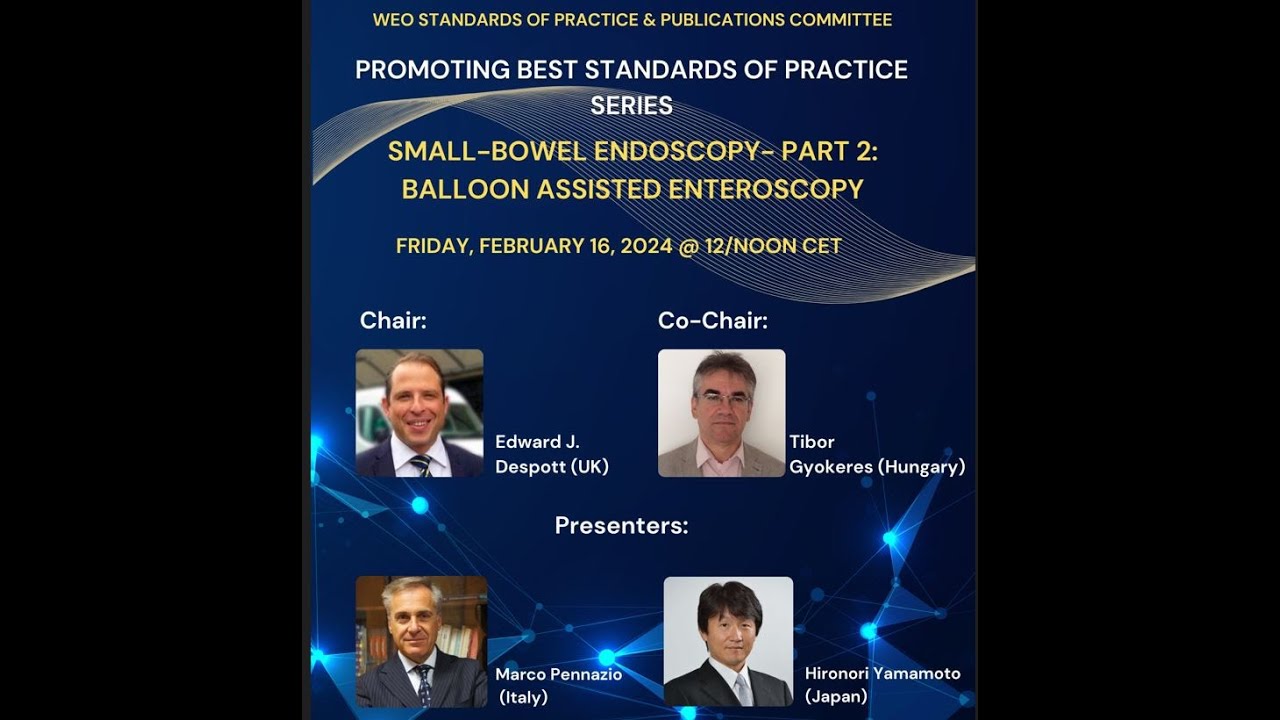 WEO STANDARDS OF PRACTICE & PUBLICATIONS COMMITTEE

PROMOTING BEST STANDARDS OF PRACTICE SERIES

SMALL-BOWEL ENDOSCOPY- PART 2: BALLOON ASSISTED ENTEROSCOPY

FRIDAY, FEBRUARY 16, 2024 @ 12/NOON CET

Chair:

Edward J. Despott (UK)

Co-Chair:

Tibor Gyokeres (Hungary)

Presenters:

Marco Pennazio (Italy)

Hironori Yamamoto (Japan)